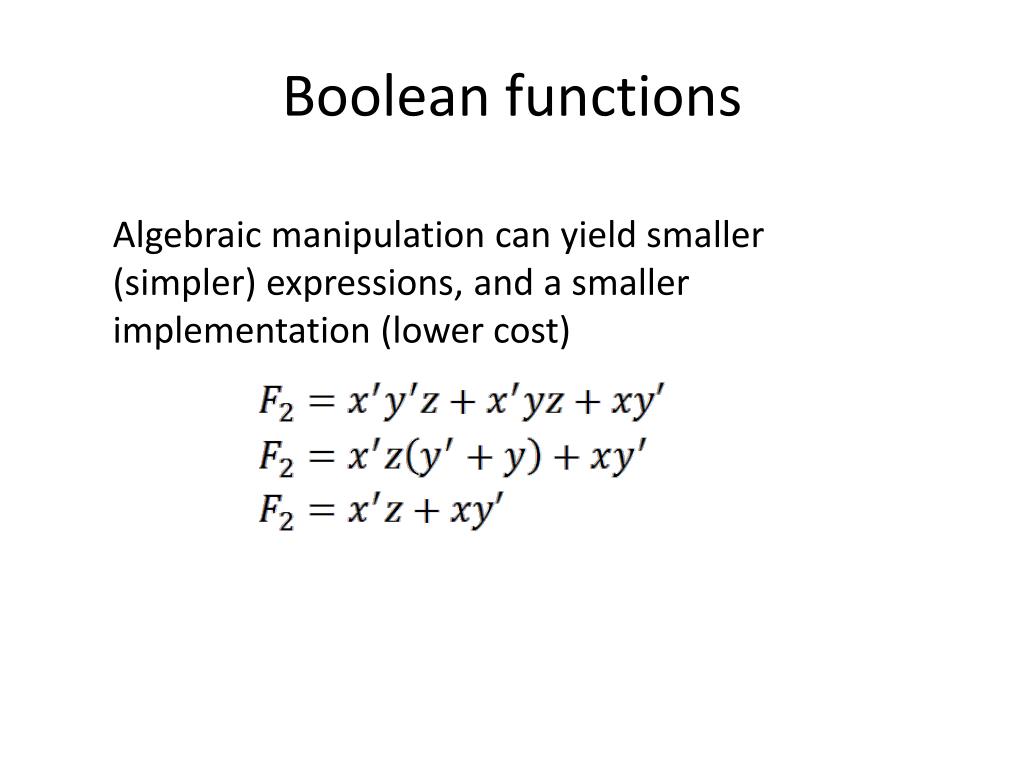 Boolean functions

Algebraic manipulation can yield smaller (simpler) expressions, and a smaller implementation (lower cost)

$F_2 = x'y'z + x'yz + xy'$
$F_2 = x'z(y' + y) + xy'$
$F_2 = x'z + xy'$